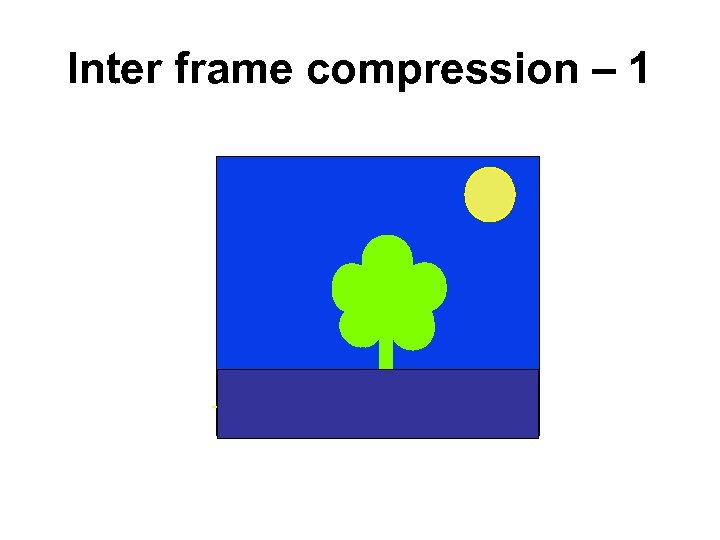 Inter frame compression – 1